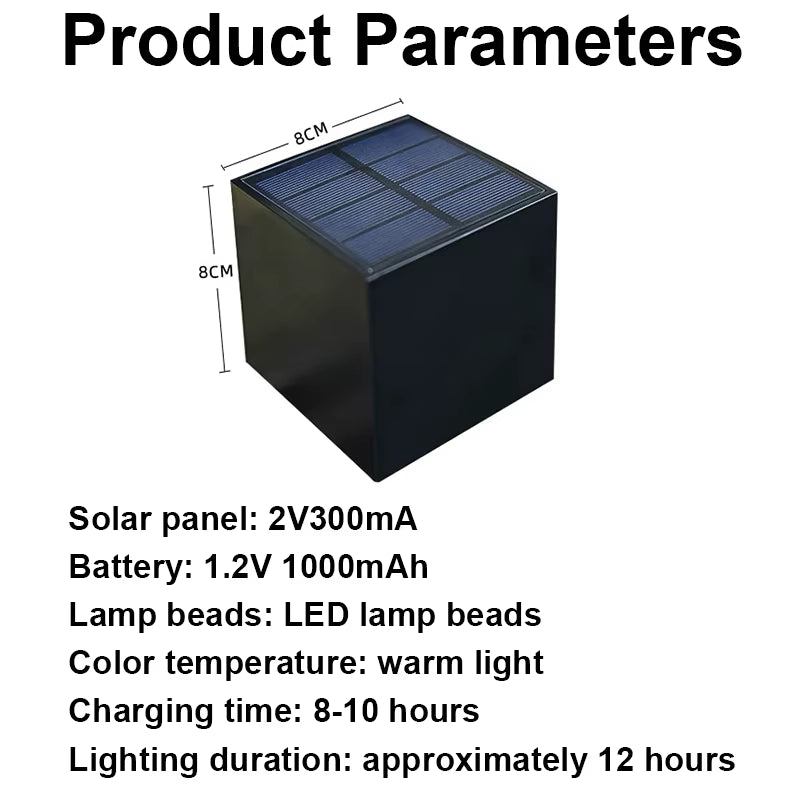 Product Parameters

8CM

8CM

Solar panel: 2V300mA
Battery: 1.2V 1000mAh
Lamp beads: LED lamp beads
Color temperature: warm light
Charging time: 8-10 hours
Lighting duration: approximately 12 hours